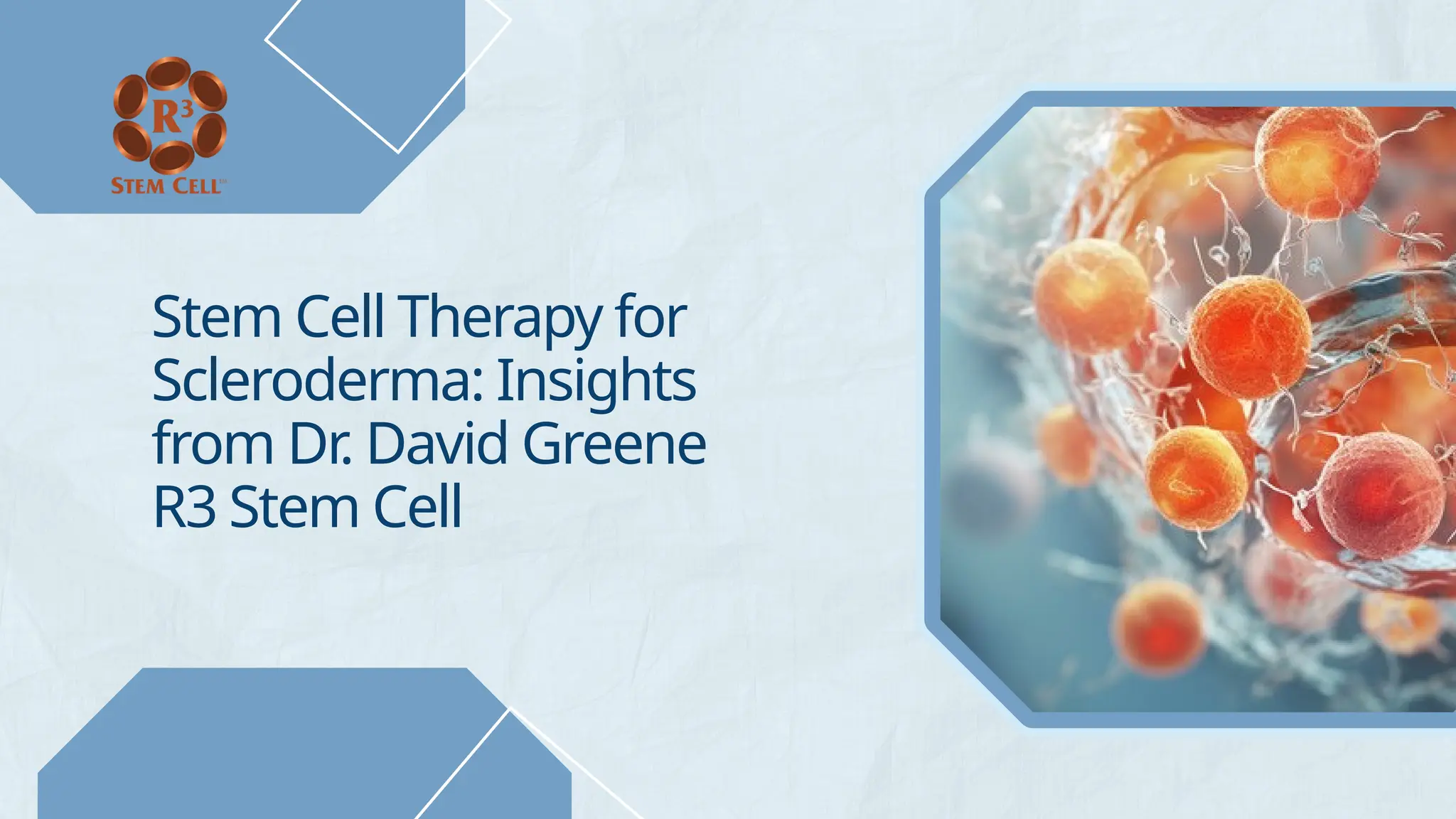 $R^3$
STEM CELL™

Stem Cell Therapy for Scleroderma: Insights from Dr. David Greene R3 Stem Cell